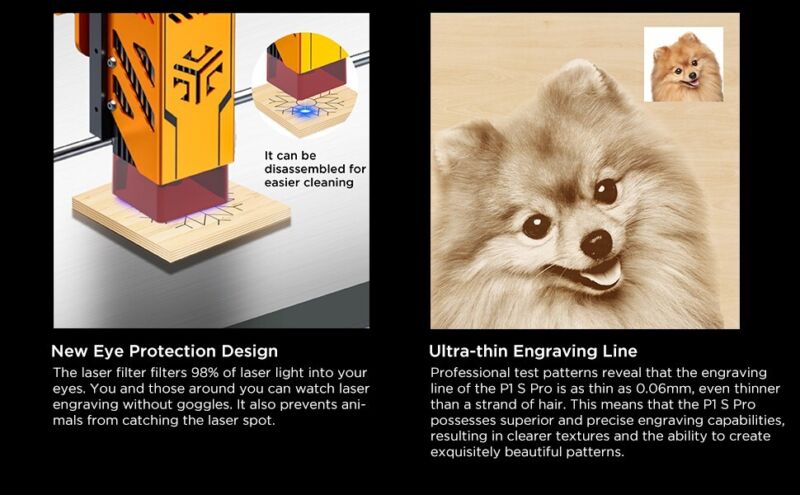 It can be disassembled for easier cleaning

New Eye Protection Design

The laser filter filters 98% of laser light into your eyes. You and those around you can watch laser engraving without goggles. It also prevents animals from catching the laser spot.

Ultra-thin Engraving Line

Professional test patterns reveal that the engraving line of the P1 S Pro is as thin as 0.06mm, even thinner than a strand of hair. This means that the P1 S Pro possesses superior and precise engraving capabilities, resulting in clearer textures and the ability to create exquisitely beautiful patterns.